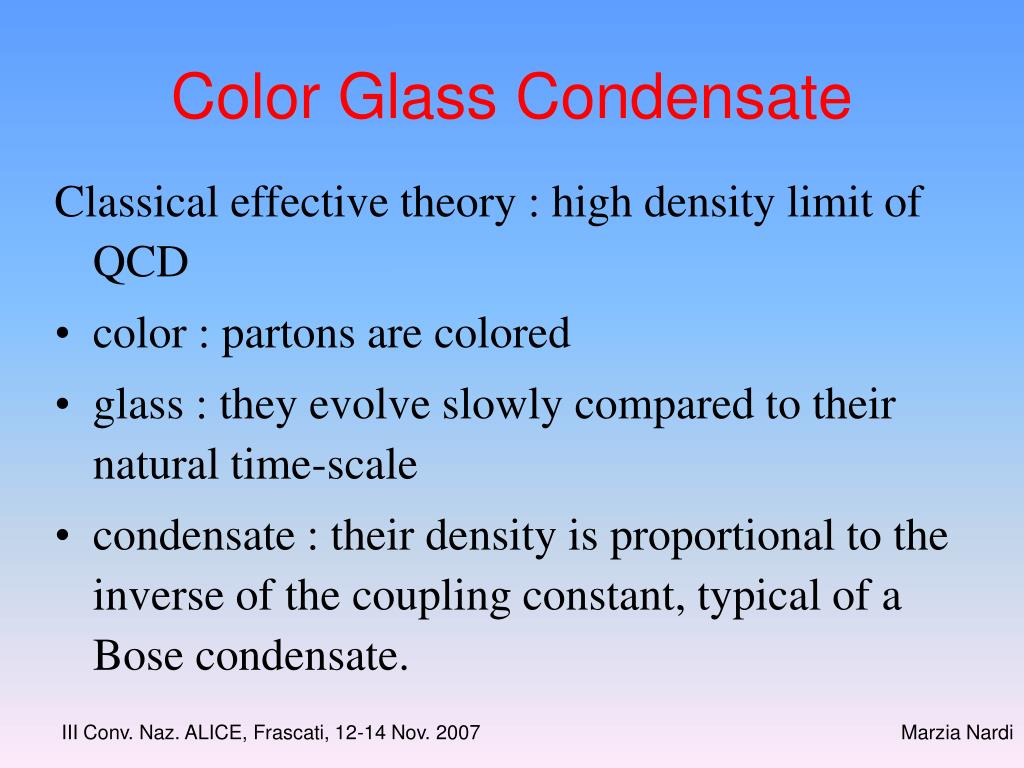 Color Glass Condensate

Classical effective theory : high density limit of QCD

• color : partons are colored

• glass : they evolve slowly compared to their natural time-scale

• condensate : their density is proportional to the inverse of the coupling constant, typical of a Bose condensate.

III Conv. Naz. ALICE, Frascati, 12-14 Nov. 2007

Marzia Nardi